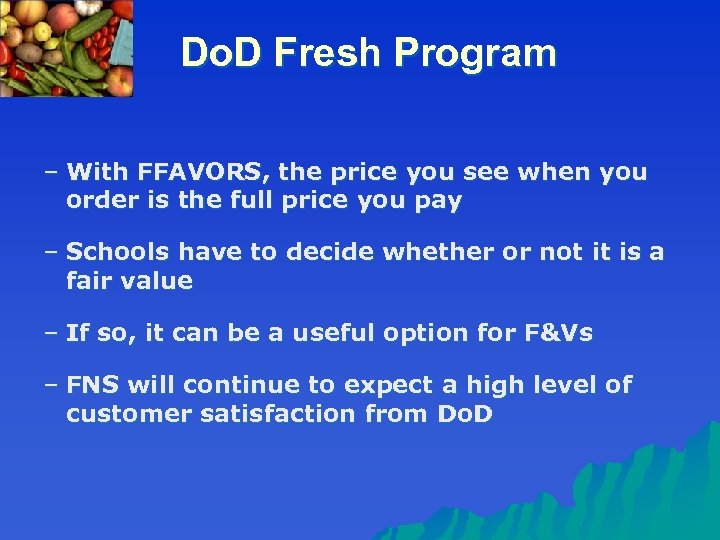 DoD Fresh Program

– With FFAVORS, the price you see when you order is the full price you pay

– Schools have to decide whether or not it is a fair value

– If so, it can be a useful option for F&Vs

– FNS will continue to expect a high level of customer satisfaction from DoD